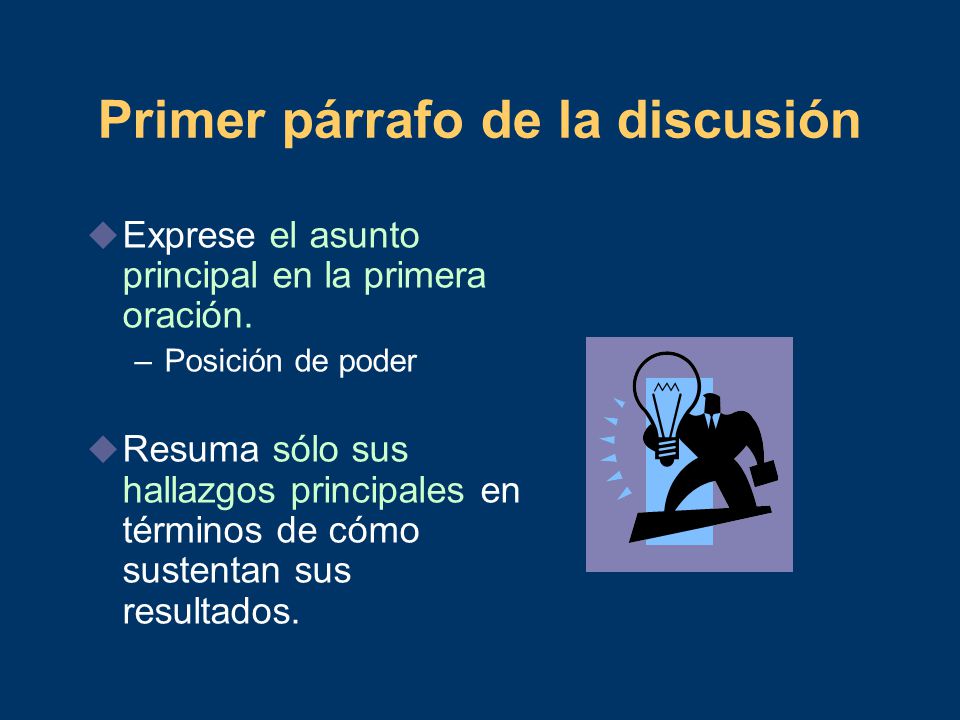 Primer párrafo de la discusión

Exprese el asunto principal en la primera oración.

– Posición de poder

Resuma sólo sus hallazgos principales en términos de cómo sustentan sus resultados.